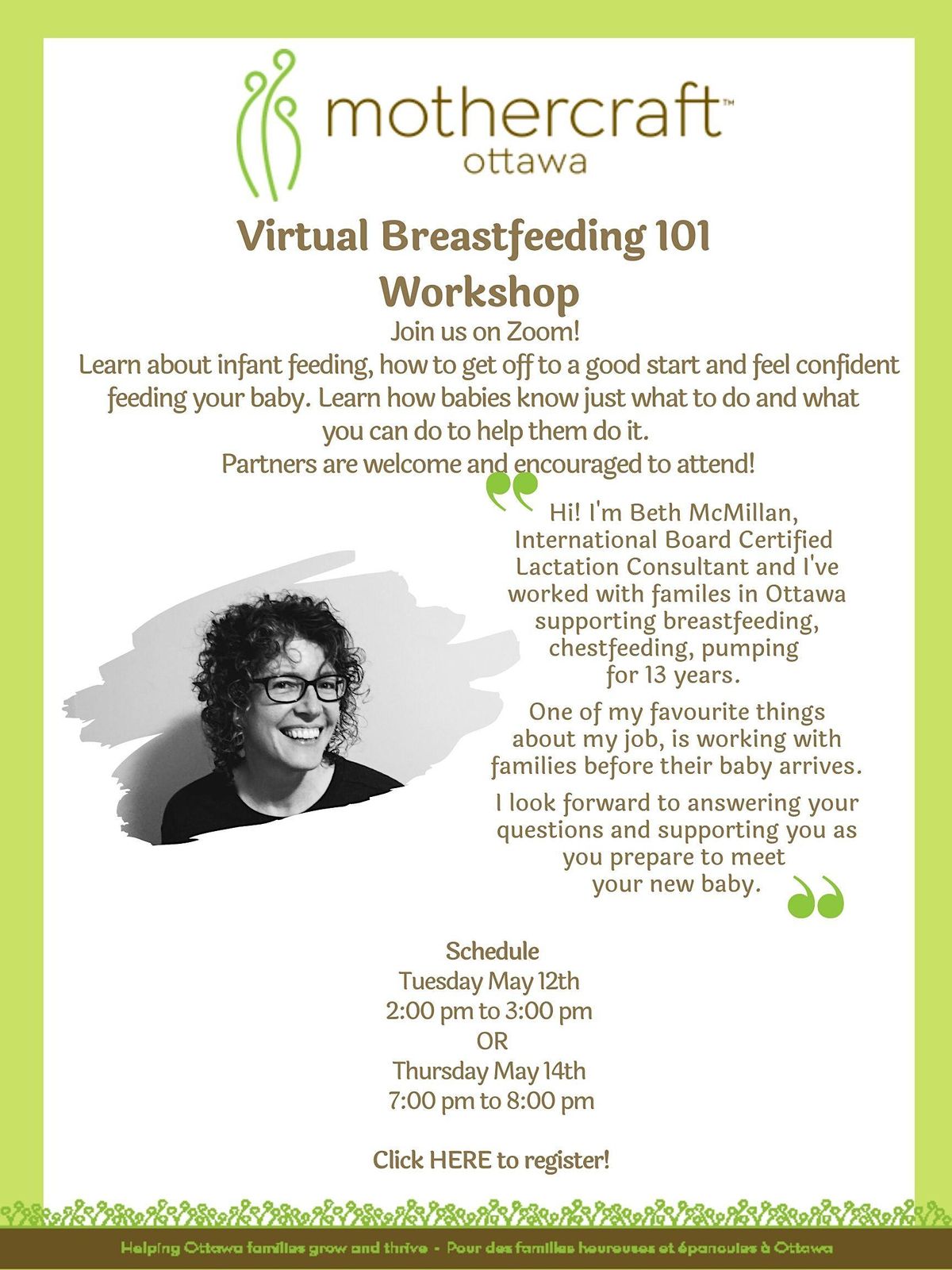 mothercraft™
ottawa

Virtual Breastfeeding 101 Workshop

Join us on Zoom!
Learn about infant feeding, how to get off to a good start and feel confident feeding your baby. Learn how babies know just what to do and what you can do to help them do it.
Partners are welcome and encouraged to attend!

Hi! I'm Beth McMillan, International Board Certified Lactation Consultant and I've worked with familes in Ottawa supporting breastfeeding, chestfeeding, pumping for 13 years.

One of my favourite things about my job, is working with families before their baby arrives.

I look forward to answering your questions and supporting you as you prepare to meet your new baby.

Schedule
Tuesday May 12th
2:00 pm to 3:00 pm
OR
Thursday May 14th
7:00 pm to 8:00 pm

Click HERE to register!

Helping Ottawa families grow and thrive - Pour des familles heureuses et épanouies à Ottawa